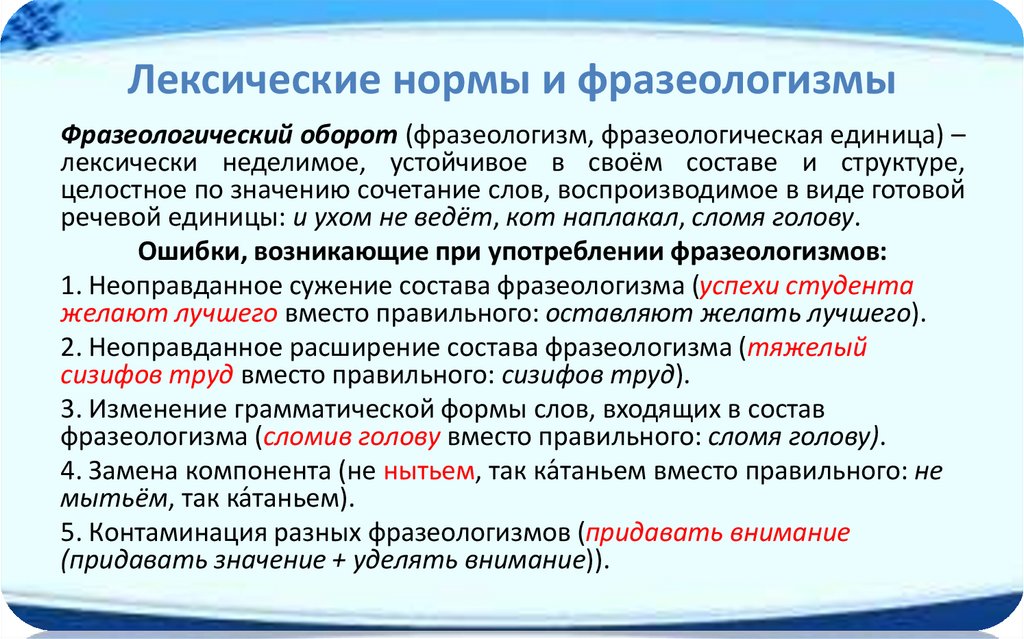 Лексические нормы и фразеологизмы

Фразеологический оборот (фразеологизм, фразеологическая единица) – лексически неделимое, устойчивое в своём составе и структуре, целостное по значению сочетание слов, воспроизводимое в виде готовой речевой единицы: и ухом не ведёт, кот наплакал, сломя голову.

Ошибки, возникающие при употреблении фразеологизмов:

1. Неоправданное сужение состава фразеологизма (успехи студента желают лучшего вместо правильного: оставляют желать лучшего).

2. Неоправданное расширение состава фразеологизма (тяжелый сизифов труд вместо правильного: сизифов труд).

3. Изменение грамматической формы слов, входящих в состав фразеологизма (сломив голову вместо правильного: сломя голову).

4. Замена компонента (не нытьем, так ка́таньем вместо правильного: не мытьём, так ка́таньем).

5. Контаминация разных фразеологизмов (придавать внимание (придавать значение + уделять внимание)).